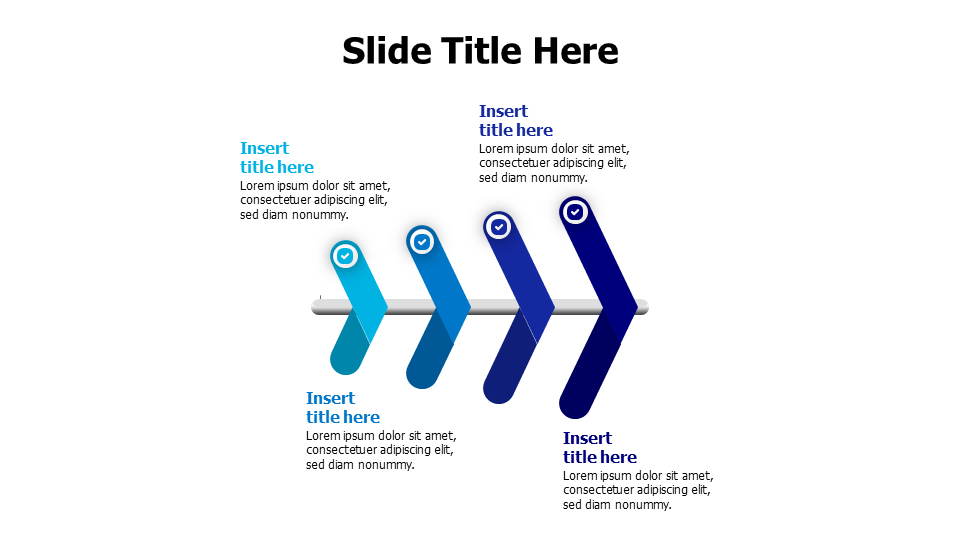 Slide Title Here

Insert title here
Lorem ipsum dolor sit amet, consectetuer adipiscing elit, sed diam nonummy.

Insert title here
Lorem ipsum dolor sit amet, consectetuer adipiscing elit, sed diam nonummy.

Insert title here
Lorem ipsum dolor sit amet, consectetuer adipiscing elit, sed diam nonummy.

Insert title here
Lorem ipsum dolor sit amet, consectetuer adipiscing elit, sed diam nonummy.